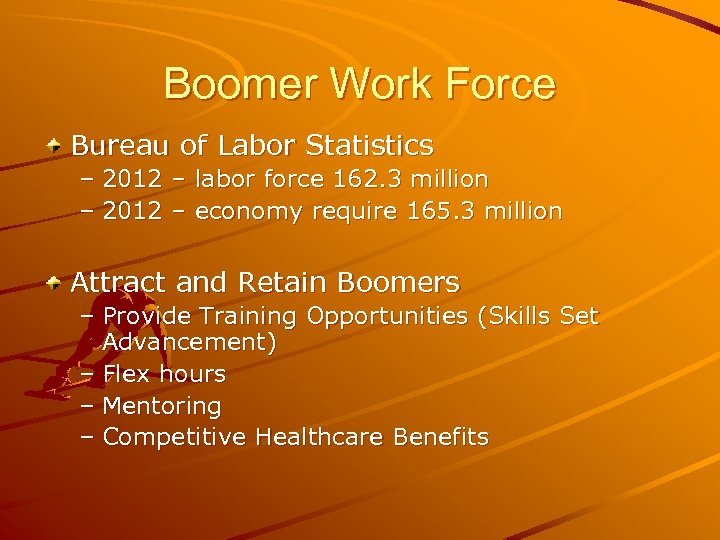 Boomer Work Force

Bureau of Labor Statistics
– 2012 – labor force 162.3 million
– 2012 – economy require 165.3 million

Attract and Retain Boomers
– Provide Training Opportunities (Skills Set Advancement)
– Flex hours
– Mentoring
– Competitive Healthcare Benefits